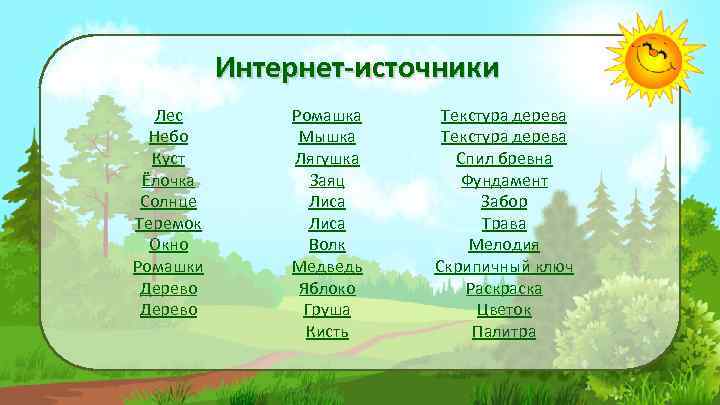 Интернет-источники

Лес
Небо
Куст
Ёлочка
Солнце
Теремок
Окно
Ромашки
Дерево
Дерево

Ромашка
Мышка
Лягушка
Заяц
Лиса
Лиса
Волк
Медведь
Яблоко
Груша
Кисть

Текстура дерева
Текстура дерева
Спил бревна
Фундамент
Забор
Трава
Мелодия
Скрипичный ключ
Раскраска
Цветок
Палитра